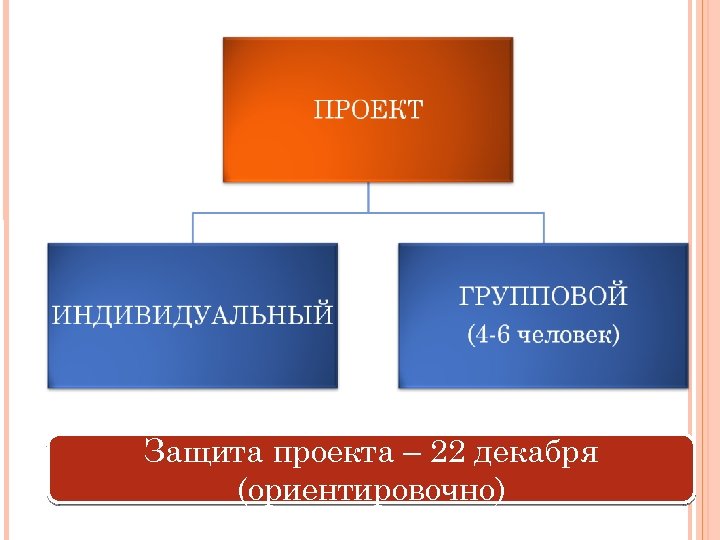 ПРОЕКТ

ИНДИВИДУАЛЬНЫЙ

ГРУППОВОЙ
(4-6 человек)

Защита проекта – 22 декабря (ориентировочно)